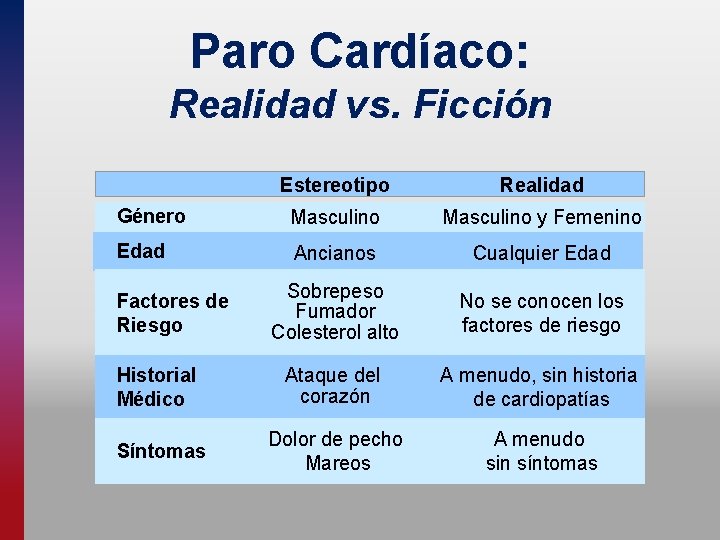 Paro Cardíaco:
Realidad vs. Ficción

| | Estereotipo | Realidad |
|---|---|---|
| Género | Masculino | Masculino y Femenino |
| Edad | Ancianos | Cualquier Edad |
| Factores de Riesgo | Sobrepeso Fumador Colesterol alto | No se conocen los factores de riesgo |
| Historial Médico | Ataque del corazón | A menudo, sin historia de cardiopatías |
| Síntomas | Dolor de pecho Mareos | A menudo sin síntomas |